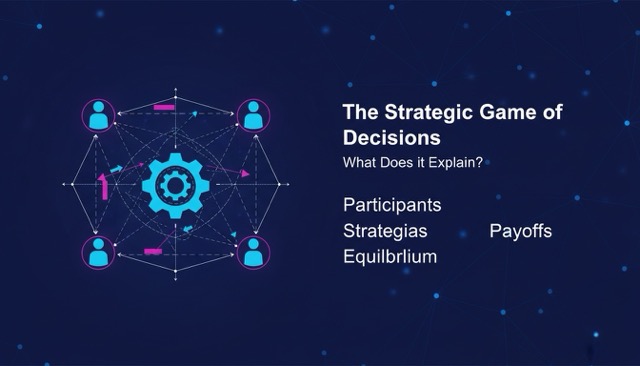 The Strategic Game of Decisions
What Does it Explain?

Participants
Strategias
Payoffs
Equilbrlium